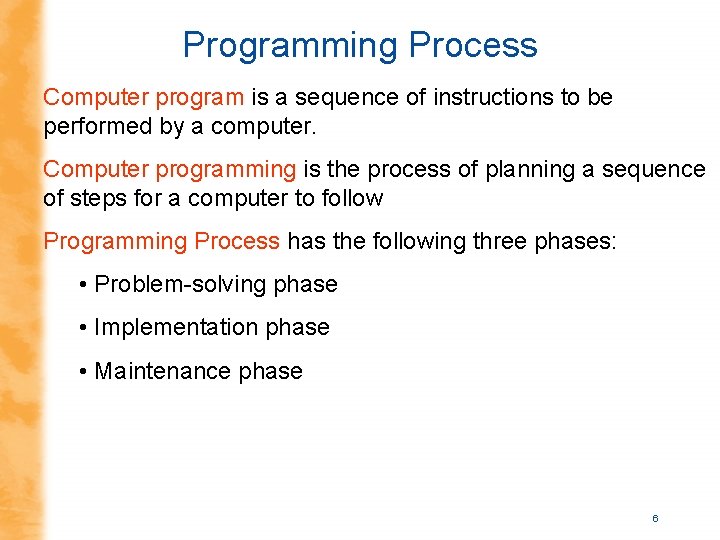 Programming Process

Computer program is a sequence of instructions to be performed by a computer.

Computer programming is the process of planning a sequence of steps for a computer to follow

Programming Process has the following three phases:

• Problem-solving phase

• Implementation phase

• Maintenance phase

6